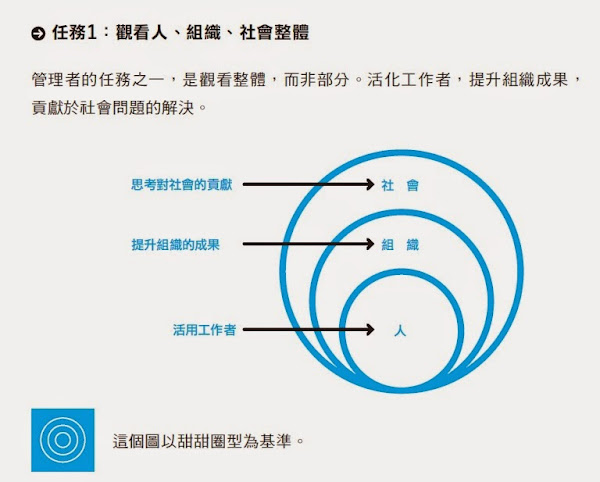 任務1：觀看人、組織、社會整體

管理者的任務之一，是觀看整體，而非部分。活化工作者，提升組織成果，貢獻於社會問題的解決。

思考對社會的貢獻

社 會

提升組織的成果

組 織

活用工作者

人

這個圖以甜甜圈型為基準。